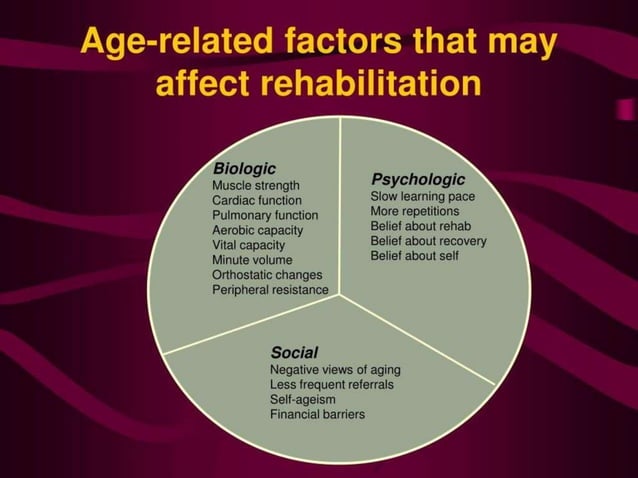 Age-related factors that may affect rehabilitation

Biologic
Muscle strength
Cardiac function
Pulmonary function
Aerobic capacity
Vital capacity
Minute volume
Orthostatic changes
Peripheral resistance

Psychologic
Slow learning pace
More repetitions
Belief about rehab
Belief about recovery
Belief about self

Social
Negative views of aging
Less frequent referrals
Self-ageism
Financial barriers